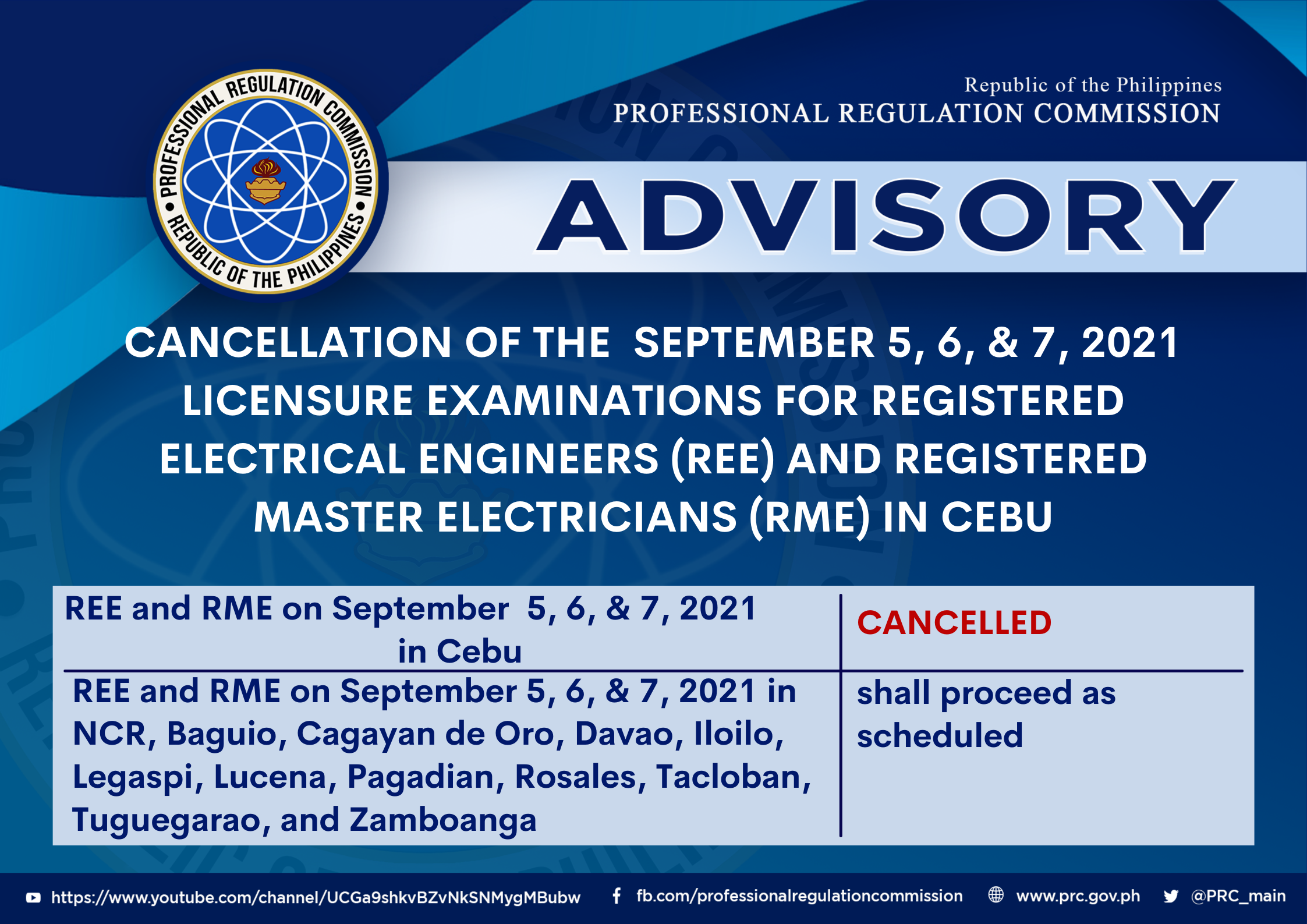 PROFESSIONAL REGULATION COMMISSION
REPUBLIC OF THE PHILIPPINES

Republic of the Philippines
PROFESSIONAL REGULATION COMMISSION

ADVISORY

CANCELLATION OF THE SEPTEMBER 5, 6, & 7, 2021 LICENSURE EXAMINATIONS FOR REGISTERED ELECTRICAL ENGINEERS (REE) AND REGISTERED MASTER ELECTRICIANS (RME) IN CEBU

| REE and RME on September 5, 6, & 7, 2021 in Cebu | CANCELLED |
|---|---|
| REE and RME on September 5, 6, & 7, 2021 in NCR, Baguio, Cagayan de Oro, Davao, Iloilo, Legaspi, Lucena, Pagadian, Rosales, Tacloban, Tuguegarao, and Zamboanga | shall proceed as scheduled |

https://www.youtube.com/channel/UCGa9shkvBZvNkSNMygMBubw fb.com/professionalregulationcommission www.prc.gov.ph @PRC_main